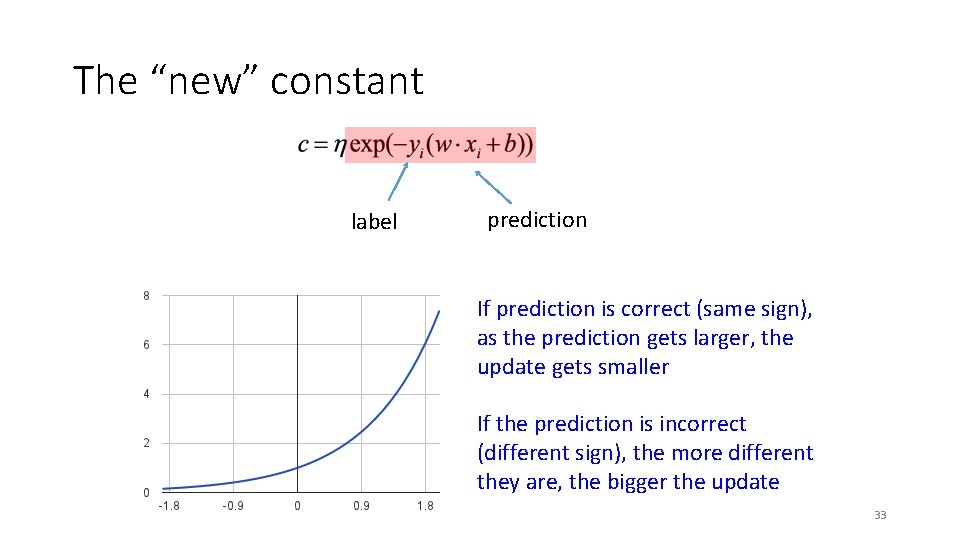 The “new” constant

$c = \eta \exp(-y_i(w \cdot x_i + b))$

label

prediction

8
6
4
2
0
-1.8
-0.9
0
0.9
1.8

If prediction is correct (same sign), as the prediction gets larger, the update gets smaller

If the prediction is incorrect (different sign), the more different they are, the bigger the update

33